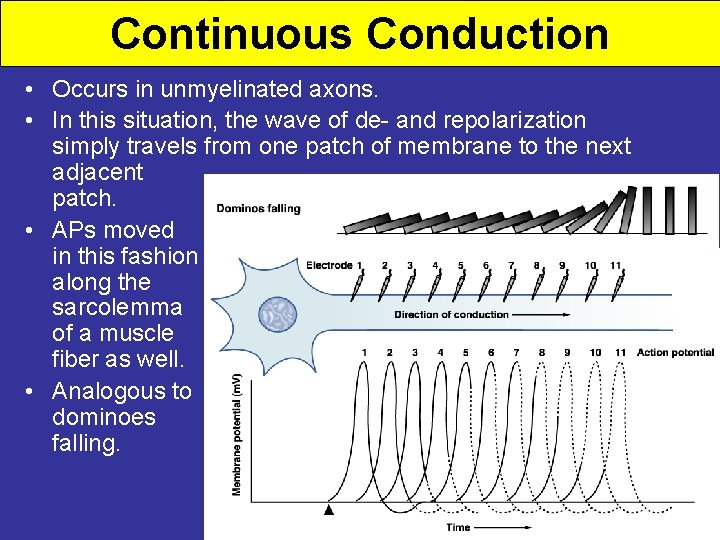 Continuous Conduction

• Occurs in unmyelinated axons.
• In this situation, the wave of de- and repolarization simply travels from one patch of membrane to the next adjacent patch.
• APs moved in this fashion along the sarcolemma of a muscle fiber as well.
• Analogous to dominoes falling.

Dominos falling

Electrode 1 2 3 4 5 6 7 8 9 10 11

Direction of conduction

1 2 3 4 5 6 7 8 9 10 11 Action potential

Membrane potential (mV)

Time